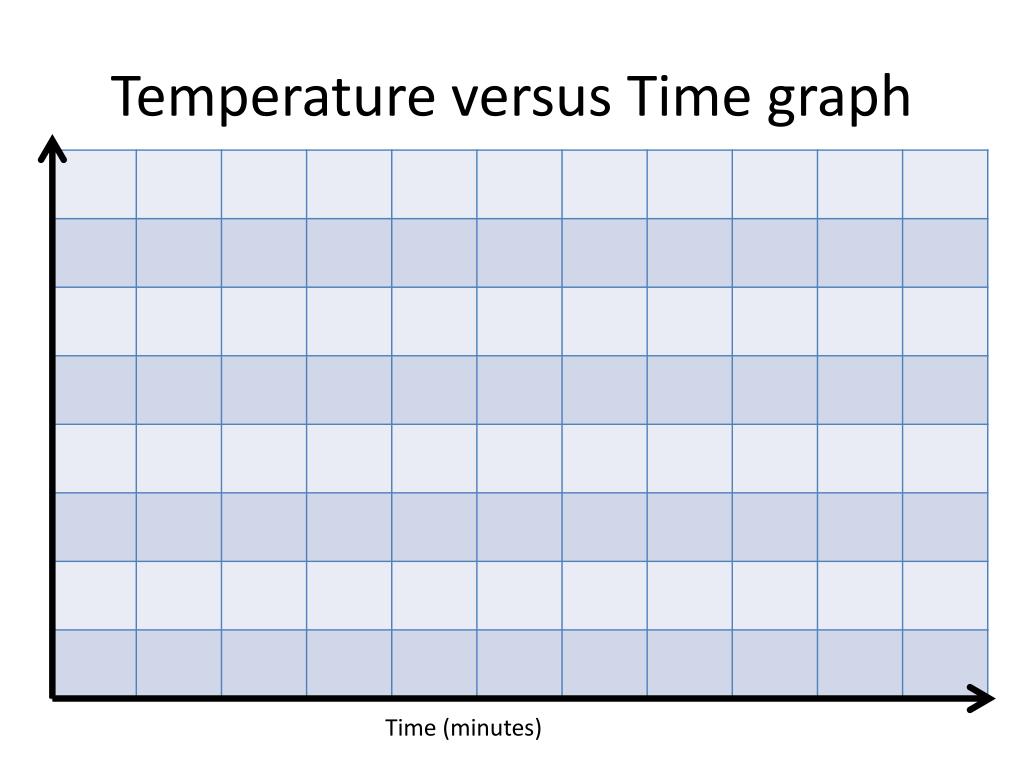 Temperature versus Time graph

Time (minutes)